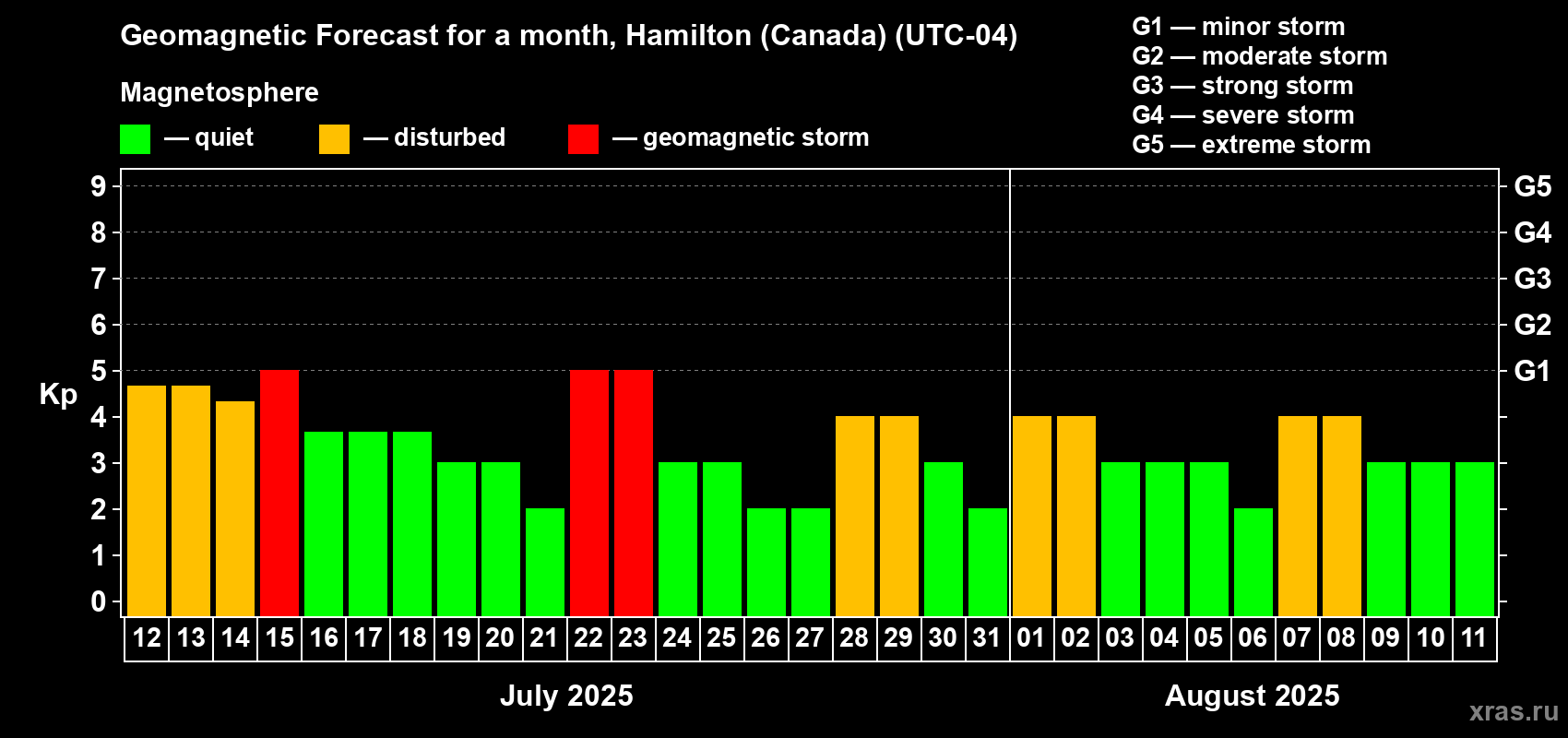 Geomagnetic Forecast for a month, Hamilton (Canada) (UTC-04)

Magnetosphere

— quiet — disturbed — geomagnetic storm

G1 — minor storm
G2 — moderate storm
G3 — strong storm
G4 — severe storm
G5 — extreme storm

Kp

9
8
7
6
5
4
3
2
1
0

G5
G4
G3
G2
G1

12 13 14 15 16 17 18 19 20 21 22 23 24 25 26 27 28 29 30 31 01 02 03 04 05 06 07 08 09 10 11

July 2025

August 2025

xras.ru